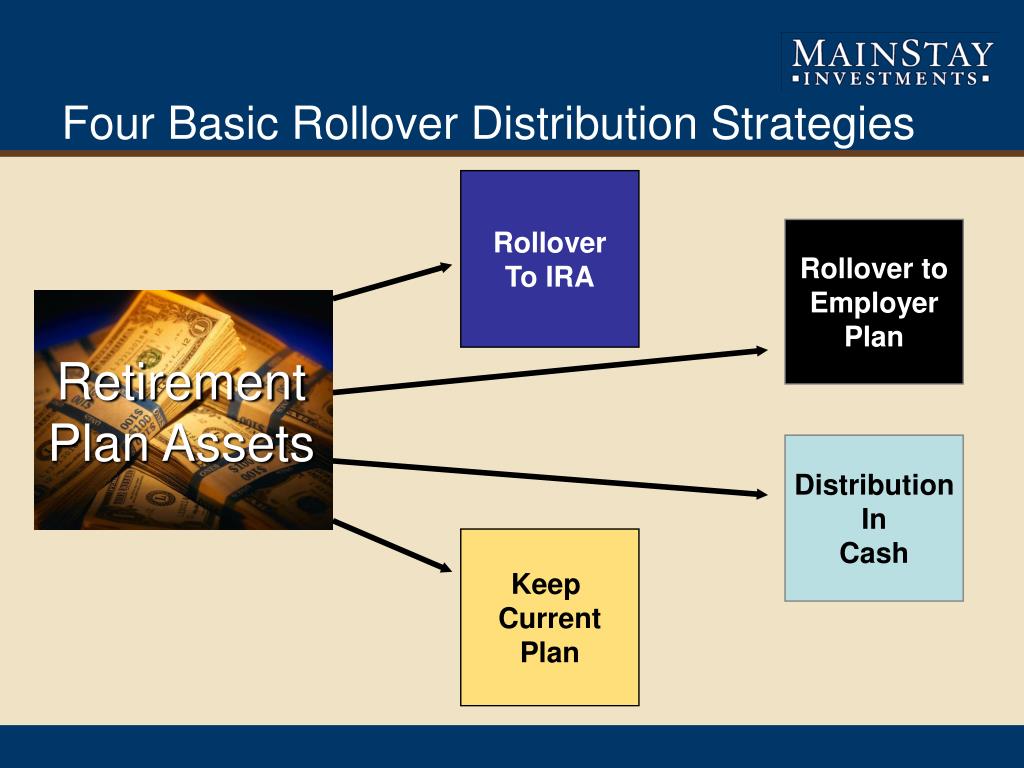 MAINSTAY
INVESTMENTS

Four Basic Rollover Distribution Strategies

Retirement Plan Assets

Rollover To IRA

Rollover to Employer Plan

Distribution In Cash

Keep Current Plan